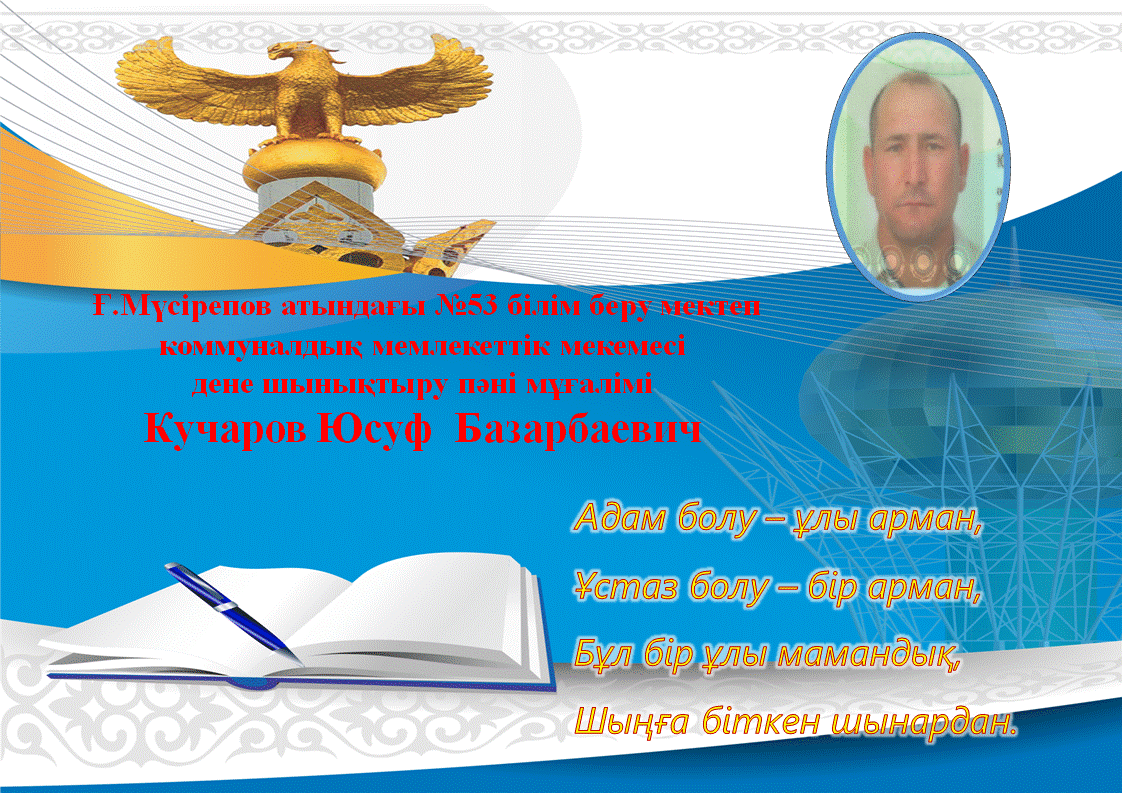 Ғ.Мүсірепов атындағы №53 білім беру мектеп коммуналдық мемлекеттік мекемесі дене шынықтыру пәні мұғалімі
Кучаров Юсуф Базарбаевич

Адам болу – ұлы арман,
Ұстаз болу – бір арман,
Бұл бір ұлы мамандық,
Шыңға біткен шынардан.